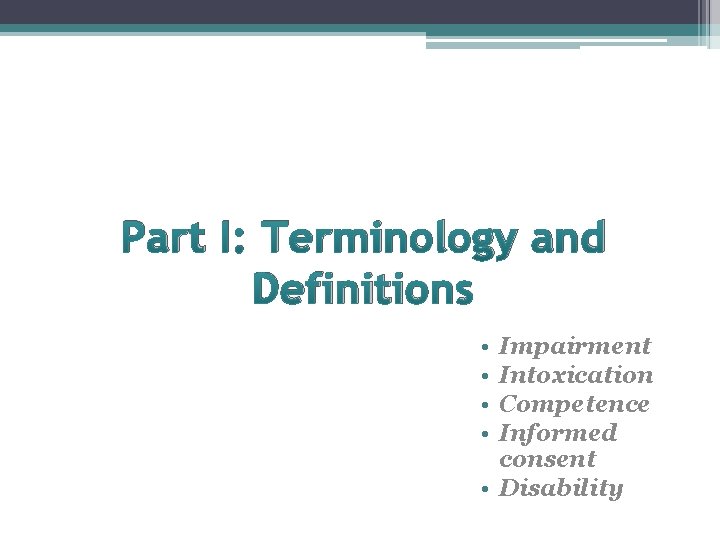 Part I: Terminology and Definitions

• Impairment
• Intoxication
• Competence
• Informed consent
• Disability